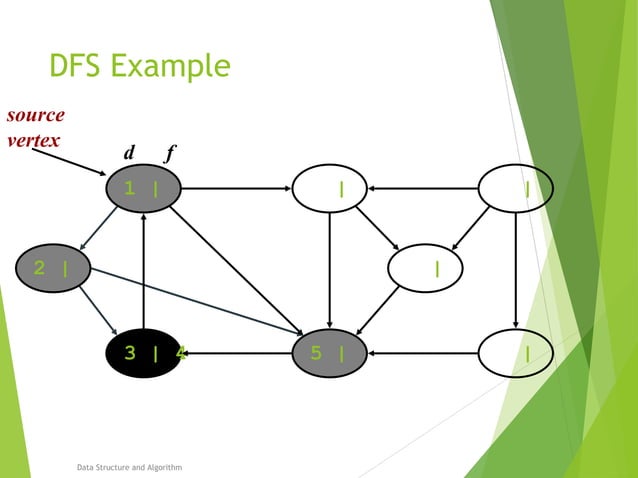 DFS Example

source vertex

d f

1 |

|

|

2 |

|

3 | 4

5 |

|

Data Structure and Algorithm